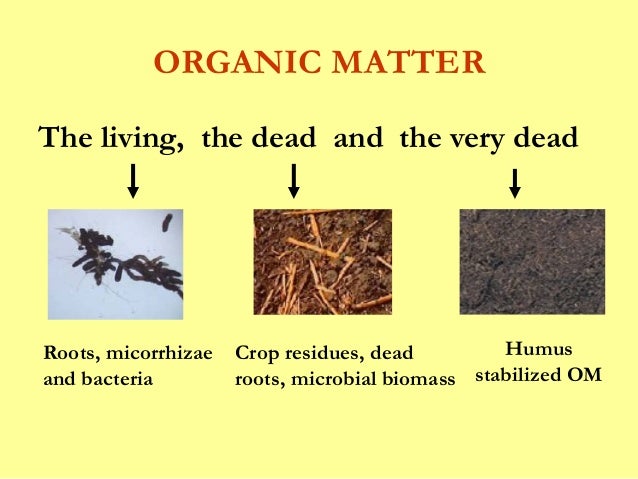 ORGANIC MATTER

The living, the dead and the very dead

Roots, micorrhizae and bacteria

Crop residues, dead roots, microbial biomass

Humus stabilized OM